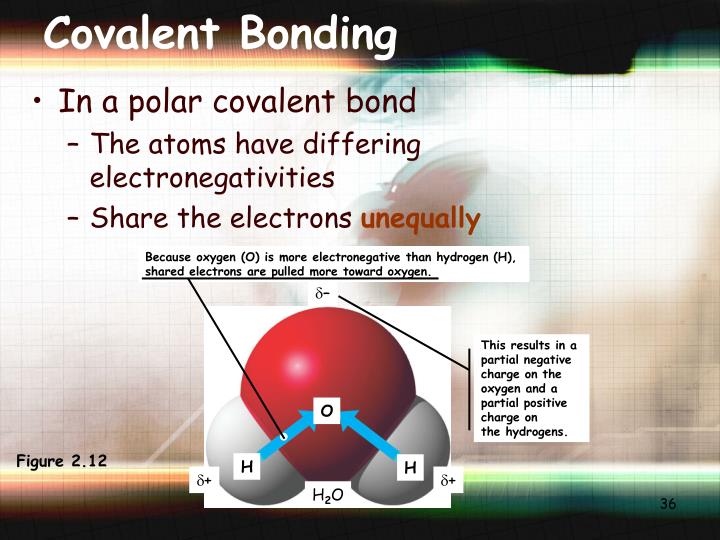 Covalent Bonding

• In a polar covalent bond
– The atoms have differing electronegativities
– Share the electrons unequally

Because oxygen (O) is more electronegative than hydrogen (H), shared electrons are pulled more toward oxygen.

$\delta-$

This results in a partial negative charge on the oxygen and a partial positive charge on the hydrogens.

O

H

H

$\delta+$

$\delta+$

$H_2O$

Figure 2.12

36